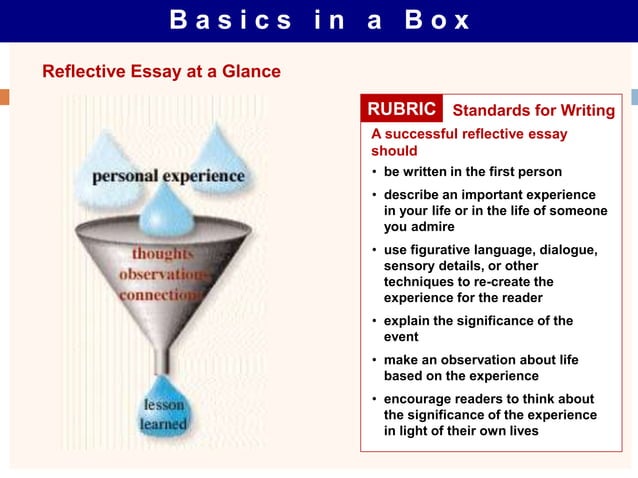 Basics in a Box

Reflective Essay at a Glance

personal experience

thoughts
observations
connections

lesson learned

RUBRIC Standards for Writing

A successful reflective essay should

• be written in the first person
• describe an important experience in your life or in the life of someone you admire
• use figurative language, dialogue, sensory details, or other techniques to re-create the experience for the reader
• explain the significance of the event
• make an observation about life based on the experience
• encourage readers to think about the significance of the experience in light of their own lives